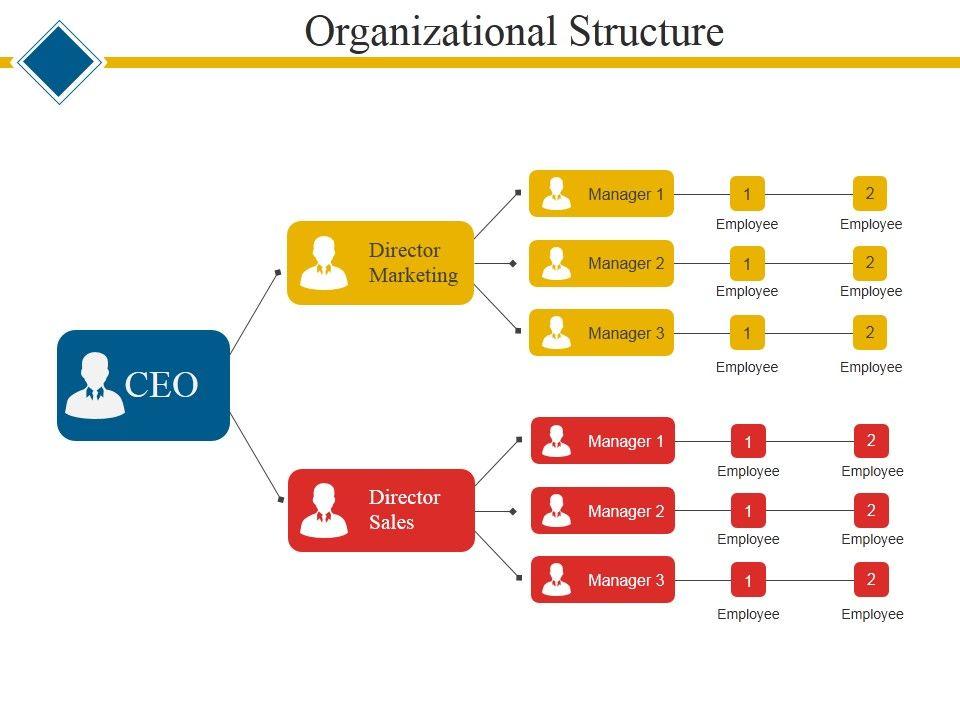 Organizational Structure

CEO

Director Marketing

Manager 1
1 Employee
2 Employee

Manager 2
1 Employee
2 Employee

Manager 3
1 Employee
2 Employee

Director Sales

Manager 1
1 Employee
2 Employee

Manager 2
1 Employee
2 Employee

Manager 3
1 Employee
2 Employee